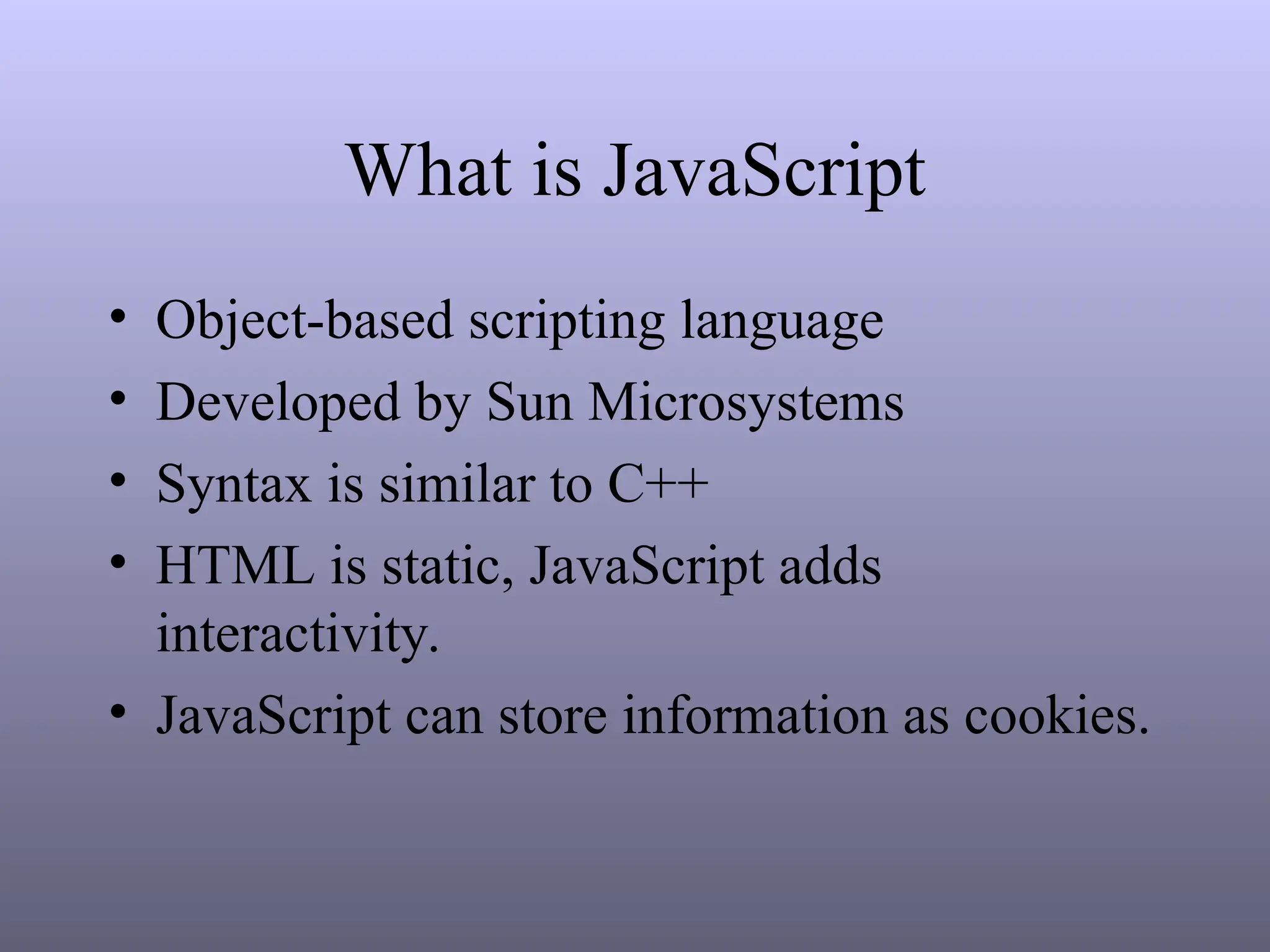 What is JavaScript

• Object-based scripting language
• Developed by Sun Microsystems
• Syntax is similar to C++
• HTML is static, JavaScript adds interactivity.
• JavaScript can store information as cookies.